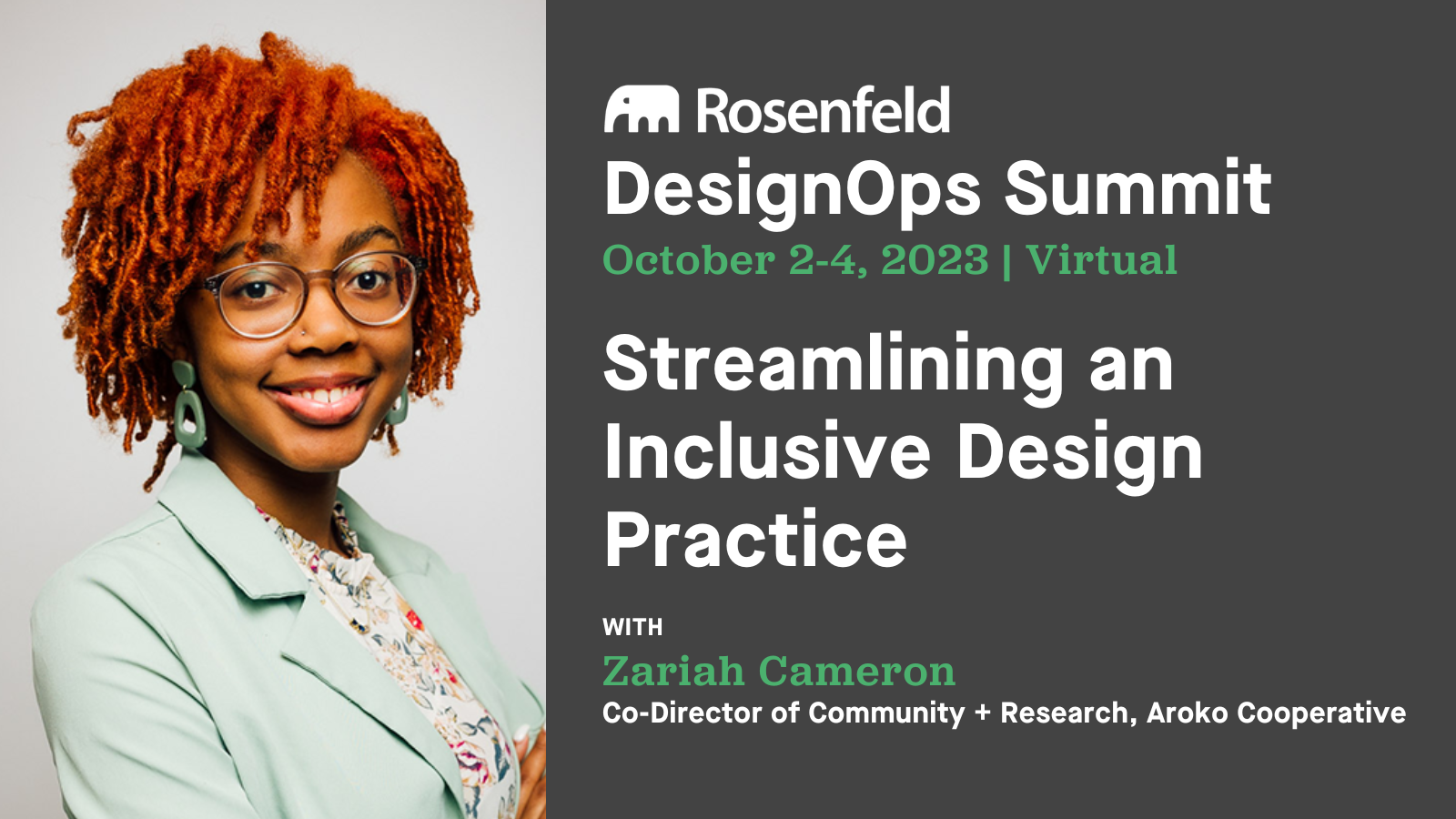 Rosenfeld
DesignOps Summit
October 2-4, 2023 | Virtual

Streamlining an Inclusive Design Practice

WITH
Zariah Cameron
Co-Director of Community + Research, Aroko Cooperative